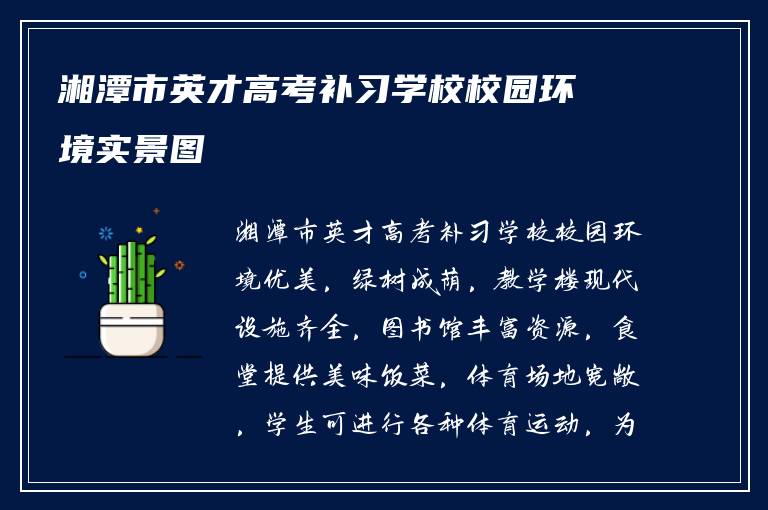 湘潭市英才高考补习学校校园环境实景图

湘潭市英才高考补习学校校园环境优美，绿树成荫，教学楼现代设施齐全，图书馆丰富资源，食堂提供美味饭菜，体育场地宽敞，学生可进行各种体育运动，为